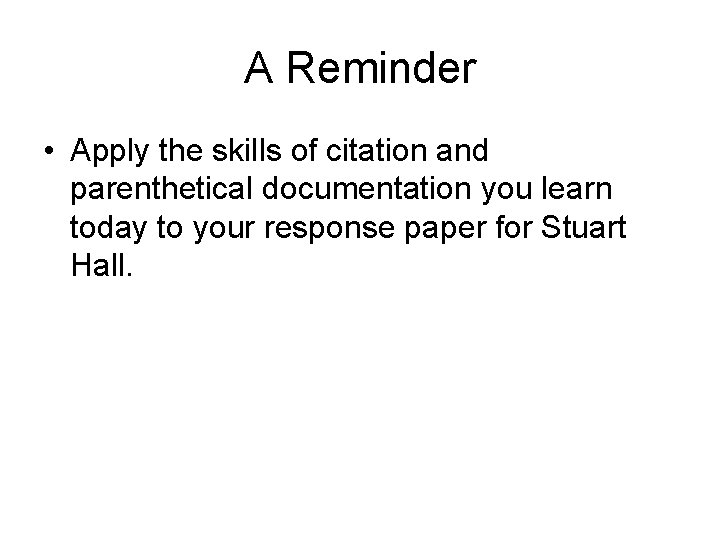 A Reminder

• Apply the skills of citation and parenthetical documentation you learn today to your response paper for Stuart Hall.